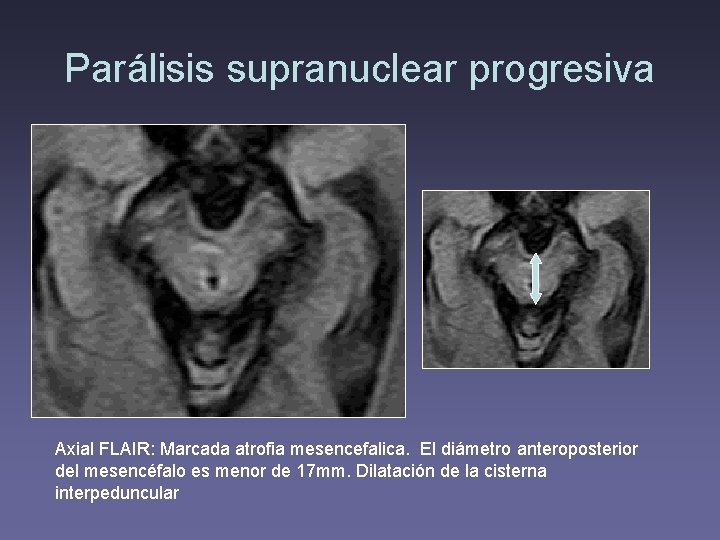 Parálisis supranuclear progresiva

Axial FLAIR: Marcada atrofia mesencefalica. El diámetro anteroposterior del mesencéfalo es menor de 17mm. Dilatación de la cisterna interpeduncular